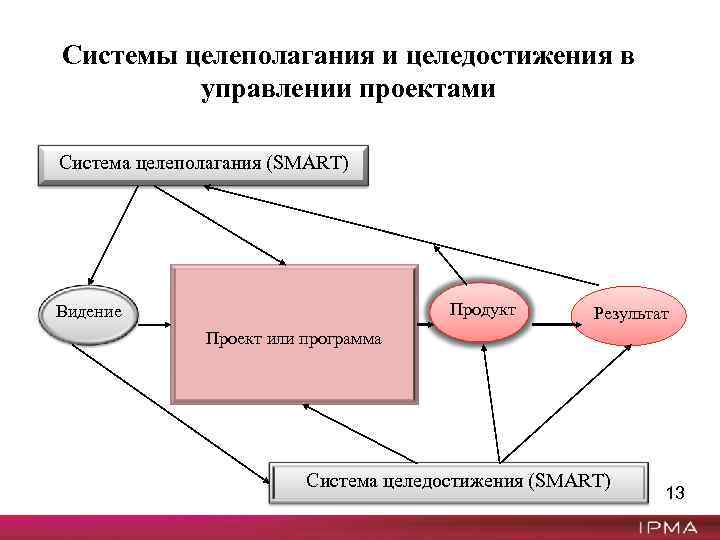 Системы целеполагания и целедостижения в управлении проектами

Система целеполагания (SMART)

Видение

Проект или программа

Продукт

Результат

Система целедостижения (SMART)

13

IPMA